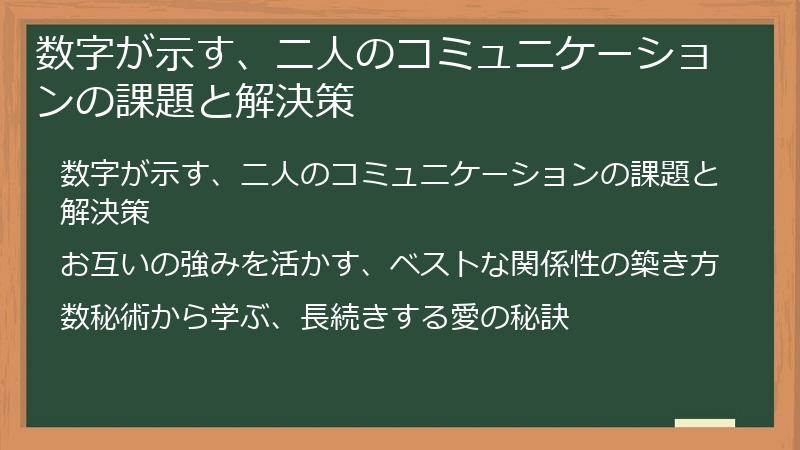 数字が示す、二人のコミュニケーションの課題と解決策

数字が示す、二人のコミュニケーションの課題と解決策

お互いの強みを活かす、ベストな関係性の築き方

数秘術から学ぶ、長続きする愛の秘訣